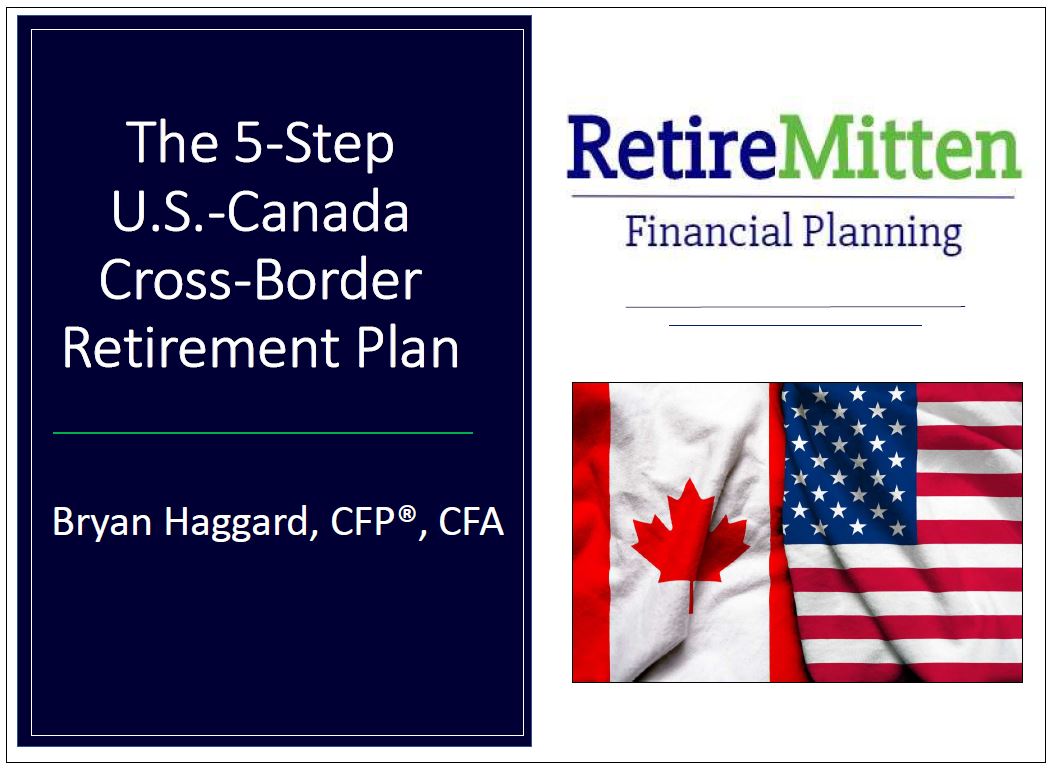 The 5-Step U.S.-Canada Cross-Border Retirement Plan

Bryan Haggard, CFP®, CFA

RetireMitten

Financial Planning